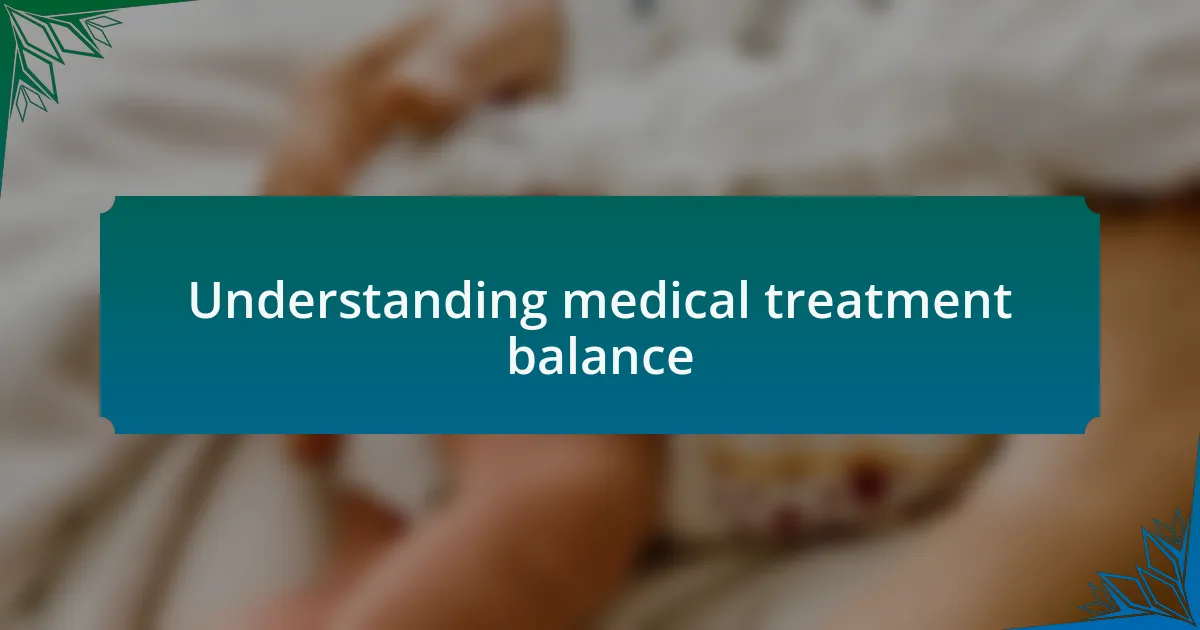 Understanding medical treatment balance